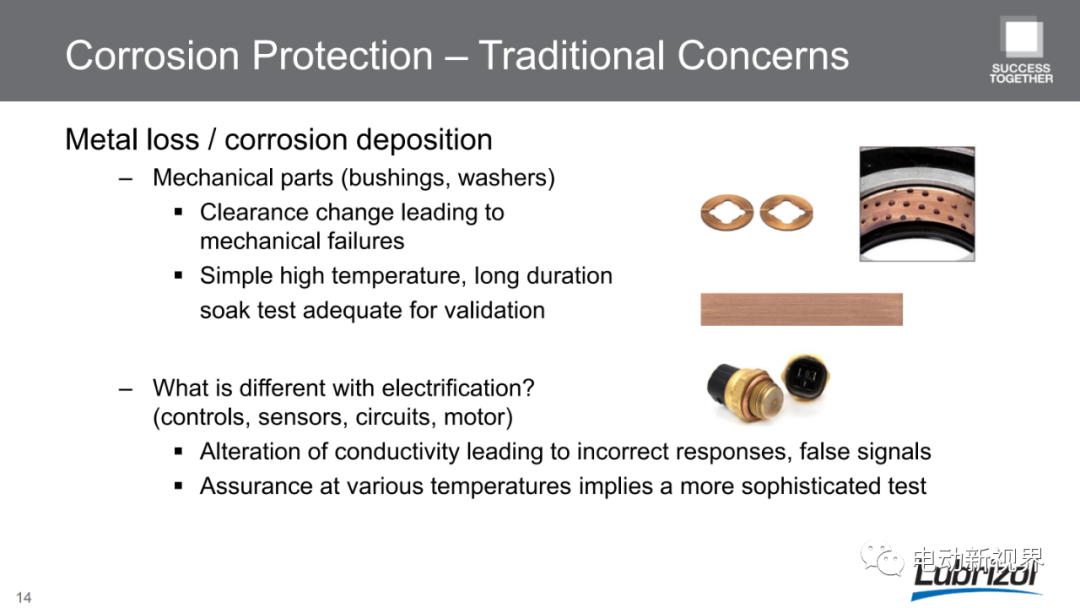 Corrosion Protection – Traditional Concerns

SUCCESS TOGETHER

Metal loss / corrosion deposition

– Mechanical parts (bushings, washers)

▪ Clearance change leading to mechanical failures

▪ Simple high temperature, long duration soak test adequate for validation

– What is different with electrification? (controls, sensors, circuits, motor)

▪ Alteration of conductivity leading to incorrect responses, false signals

▪ Assurance at various temperatures implies a more sophisticated test

14

电动新视界

Lubrizol